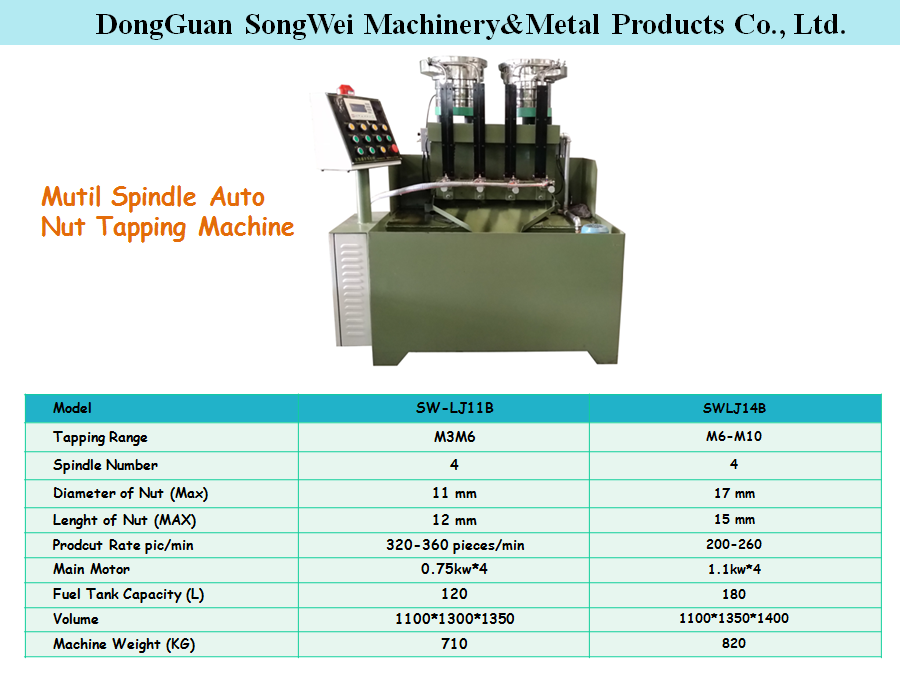 DongGuan SongWei Machinery&Metal Products Co., Ltd.

Mutil Spindle Auto Nut Tapping Machine

| Model | SW-LJ11B | SWLJ14B |
|---|---|---|
| Tapping Range | M3M6 | M6-M10 |
| Spindle Number | 4 | 4 |
| Diameter of Nut (Max) | 11 mm | 17 mm |
| Lenght of Nut (MAX) | 12 mm | 15 mm |
| Prodcut Rate pic/min | 320-360 pieces/min | 200-260 |
| Main Motor | 0.75kw*4 | 1.1kw*4 |
| Fuel Tank Capacity (L) | 120 | 180 |
| Volume | 1100*1300*1350 | 1100*1350*1400 |
| Machine Weight (KG) | 710 | 820 |